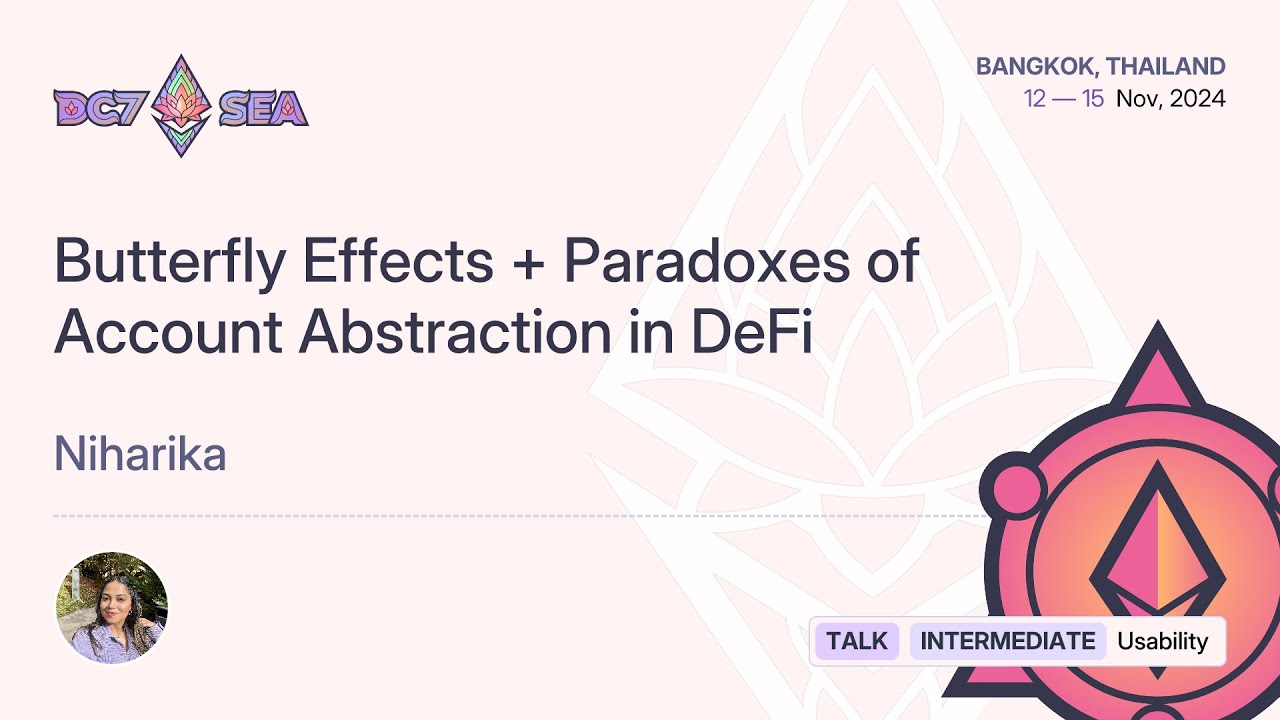 DC7 SEA

BANGKOK, THAILAND
12 — 15 Nov, 2024

Butterfly Effects + Paradoxes of Account Abstraction in DeFi

Niharika

TALK INTERMEDIATE Usability